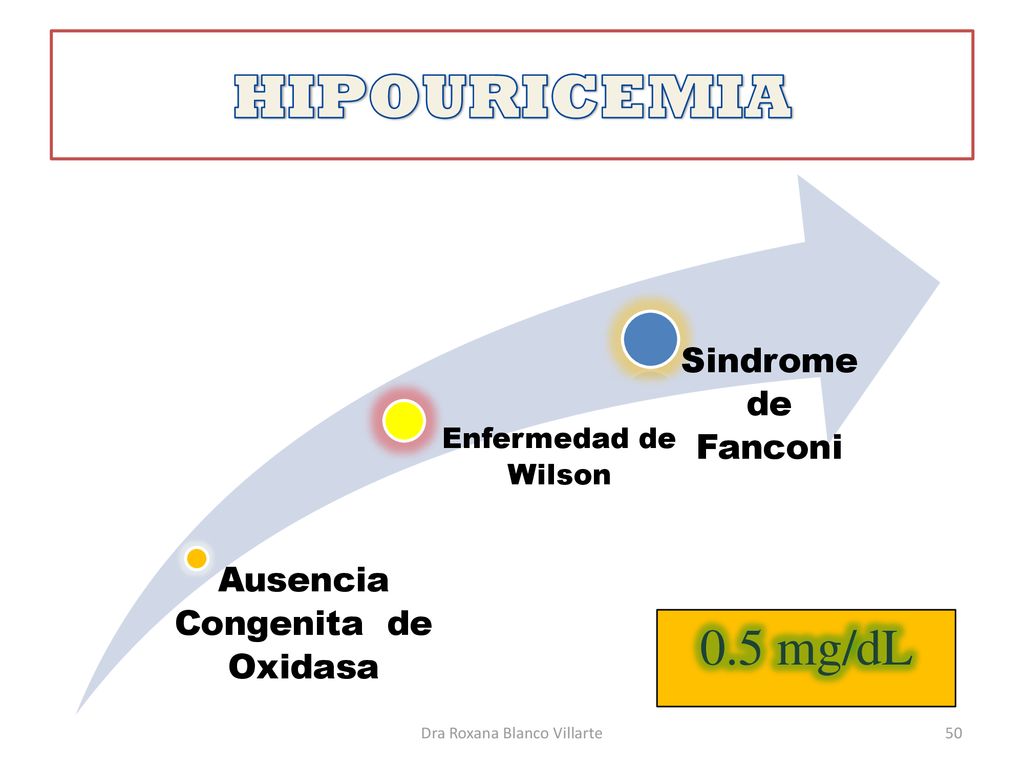 HIPOURICEMIA

Ausencia Congenita de Oxidasa

Enfermedad de Wilson

Sindrome de Fanconi

0.5 mg/dL

Dra Roxana Blanco Villarte

50